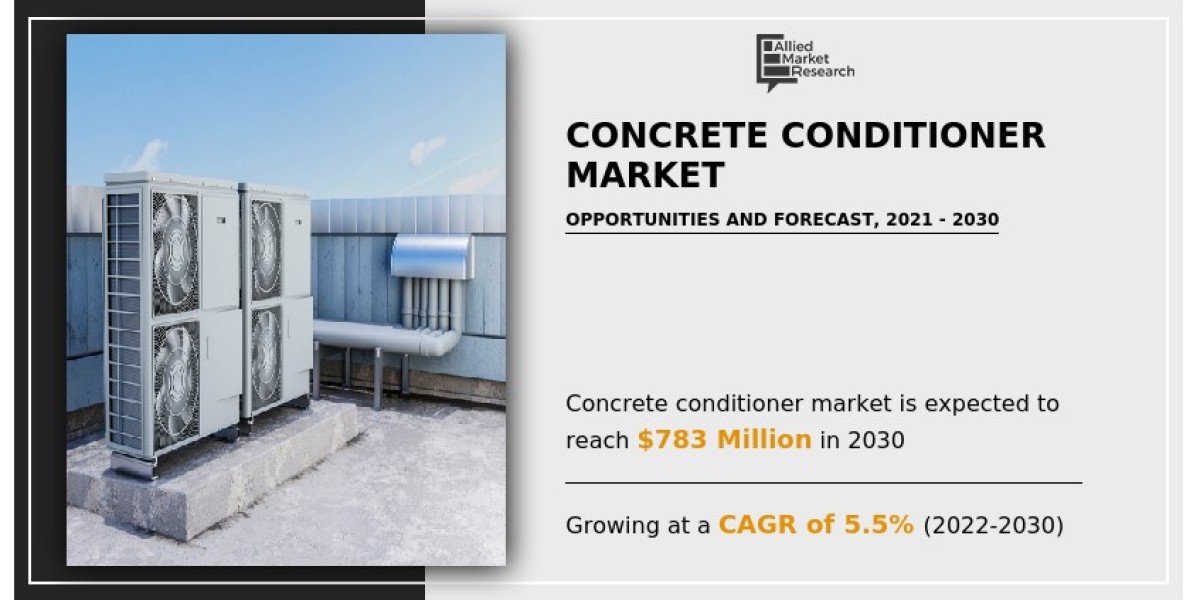 Allied Market Research

CONCRETE CONDITIONER MARKET

OPPORTUNITIES AND FORECAST, 2021 - 2030

Concrete conditioner market is expected to reach $783 Million in 2030

Growing at a CAGR of 5.5% (2022-2030)